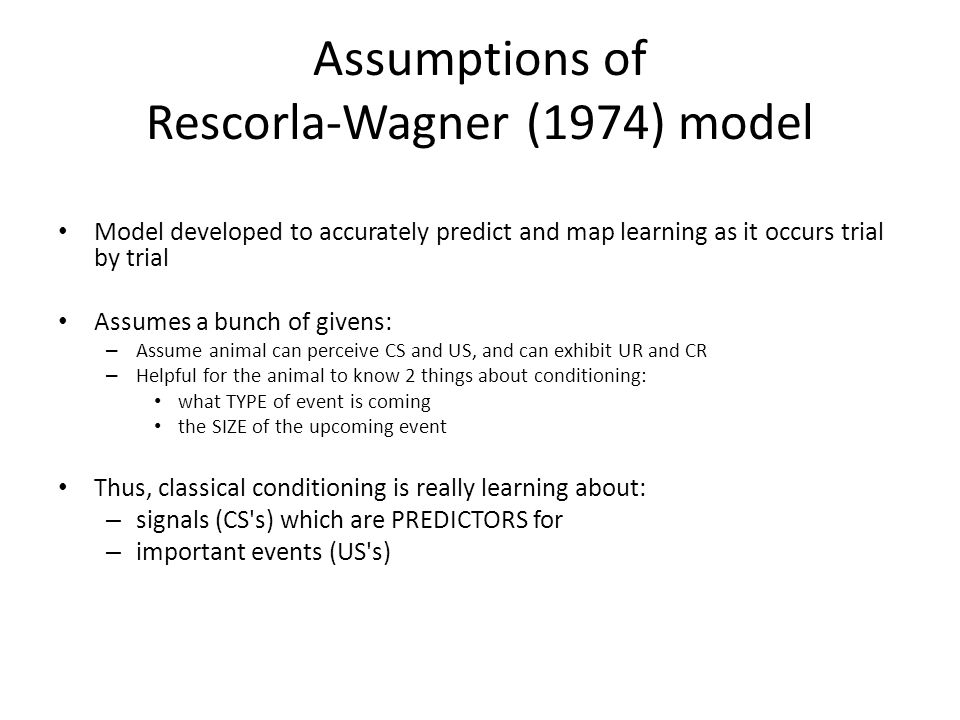 Assumptions of
Rescorla-Wagner (1974) model

• Model developed to accurately predict and map learning as it occurs trial by trial

• Assumes a bunch of givens:
– Assume animal can perceive CS and US, and can exhibit UR and CR
– Helpful for the animal to know 2 things about conditioning:
• what TYPE of event is coming
• the SIZE of the upcoming event

• Thus, classical conditioning is really learning about:
– signals (CS's) which are PREDICTORS for
– important events (US's)